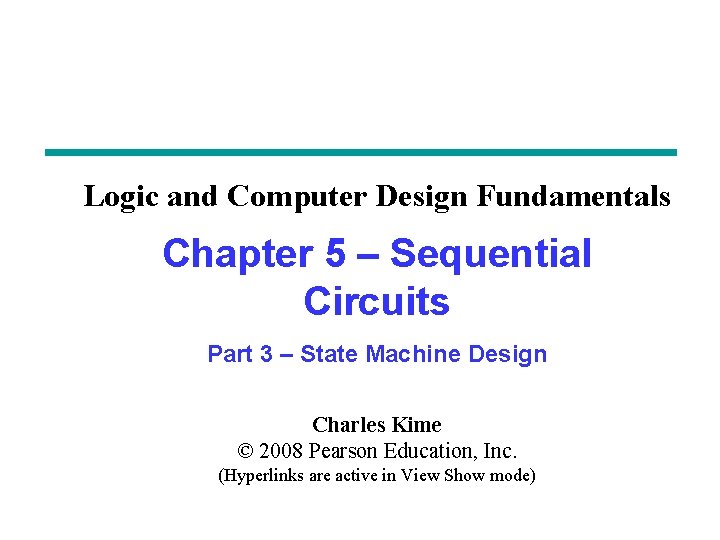 Logic and Computer Design Fundamentals

Chapter 5 – Sequential Circuits

Part 3 – State Machine Design

Charles Kime
© 2008 Pearson Education, Inc.
(Hyperlinks are active in View Show mode)